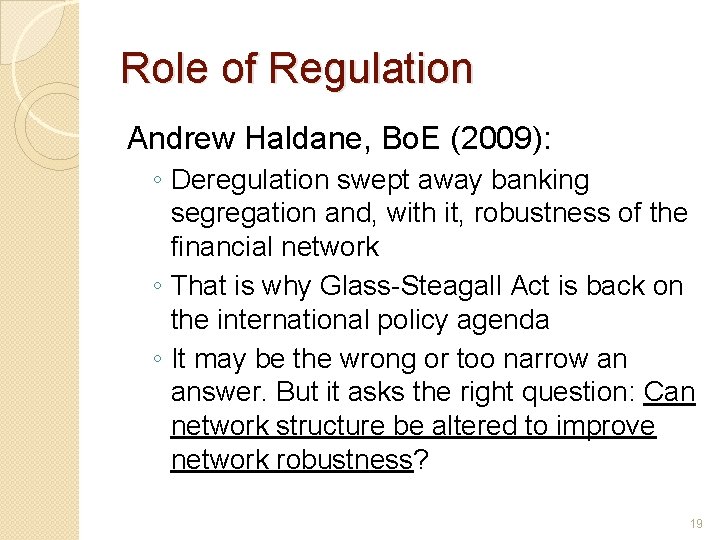 Role of Regulation

Andrew Haldane, BoE (2009):

◦ Deregulation swept away banking segregation and, with it, robustness of the financial network

◦ That is why Glass-Steagall Act is back on the international policy agenda

◦ It may be the wrong or too narrow an answer. But it asks the right question: Can network structure be altered to improve network robustness?

19